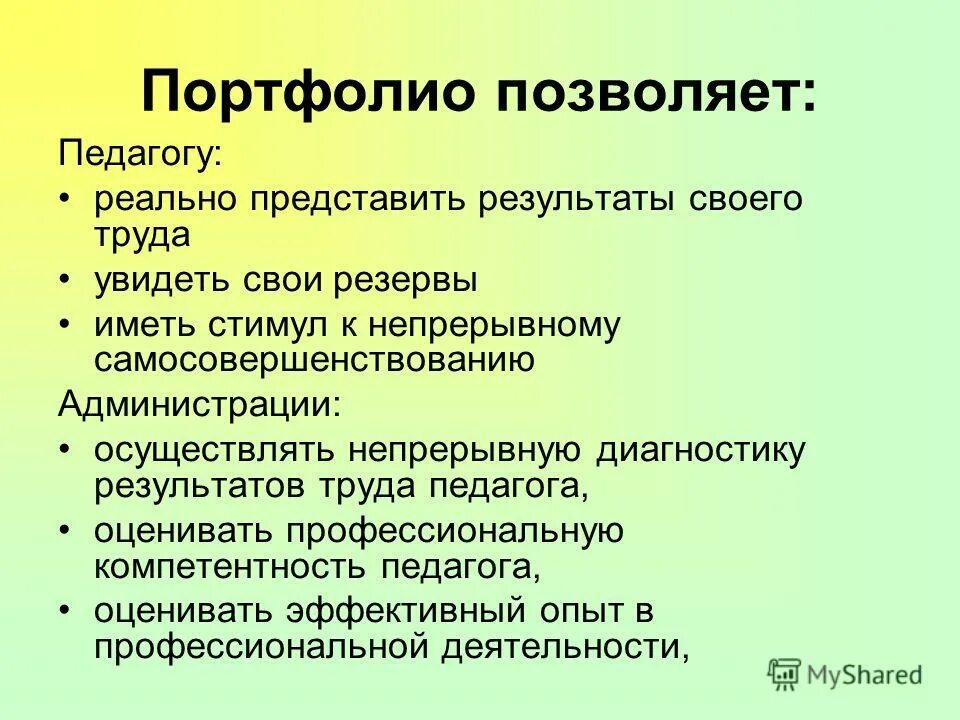 Портфолио позволяет:

Педагогу:

• реально представить результаты своего труда
• увидеть свои резервы
• иметь стимул к непрерывному самосовершенствованию

Администрации:

• осуществлять непрерывную диагностику результатов труда педагога,
• оценивать профессиональную компетентность педагога,
• оценивать эффективный опыт в профессиональной деятельности,

MyShared